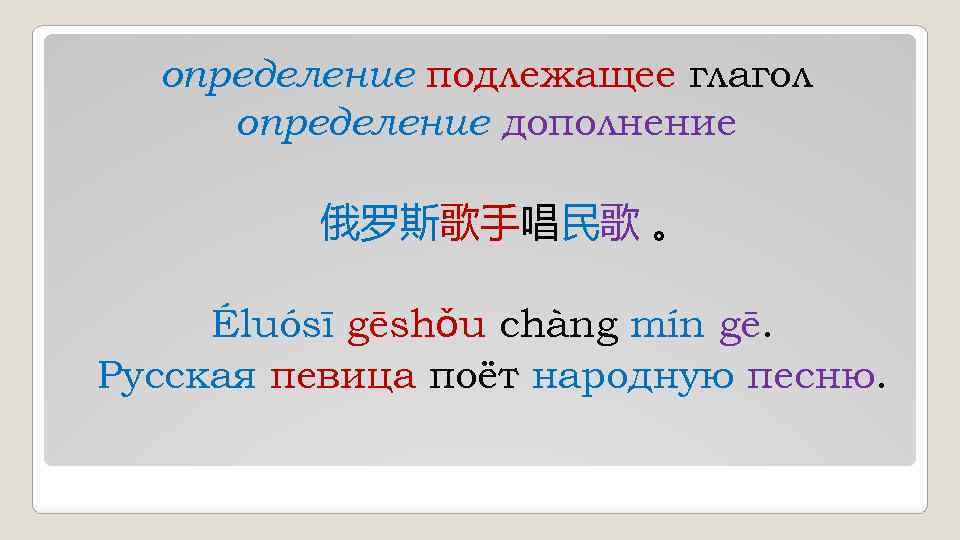 определение подлежащее глагол
определение дополнение

俄罗斯歌手唱民歌 。

Éluósī gēshǒu chàng mín gē.
Русская певица поёт народную песню.